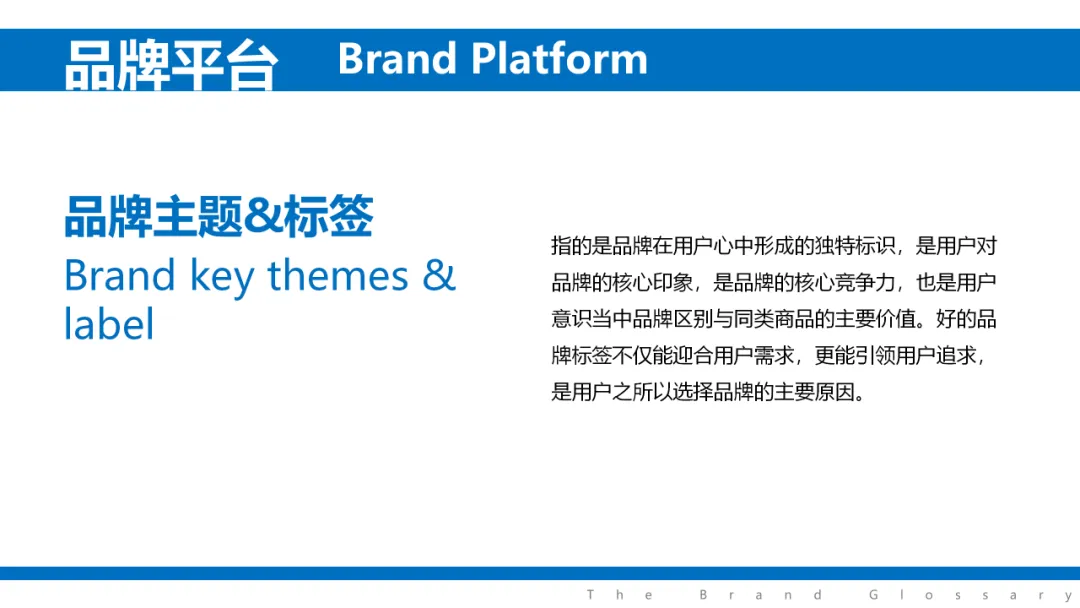 品牌平台 Brand Platform

品牌主题&标签
Brand key themes & label

指的是品牌在用户心中形成的独特标识，是用户对品牌的核心印象，是品牌的核心竞争力，也是用户意识当中品牌区别与同类商品的主要价值。好的品牌标签不仅能迎合用户需求，更能引领用户追求，是用户之所以选择品牌的主要原因。

The Brand Glossary